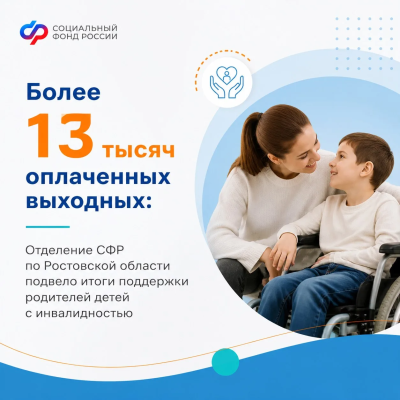 СОЦИАЛЬНЫЙ ФОНД РОССИИ

Более 13 тысяч оплаченных выходных:

Отделение СФР по Ростовской области подвело итоги поддержки родителей детей с инвалидностью